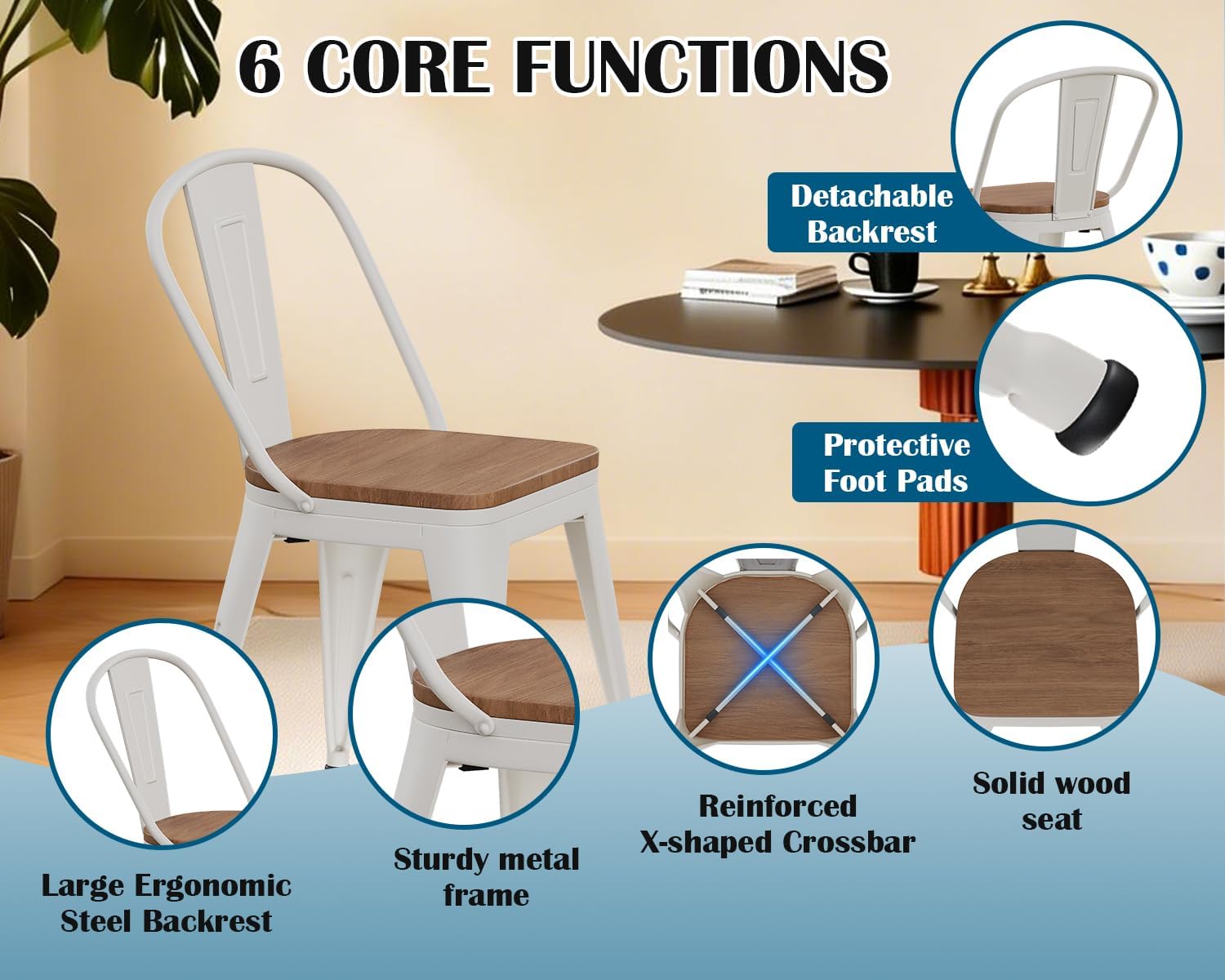 6 CORE FUNCTIONS

Detachable Backrest

Protective Foot Pads

Large Ergonomic Steel Backrest

Sturdy metal frame

Reinforced X-shaped Crossbar

Solid wood seat